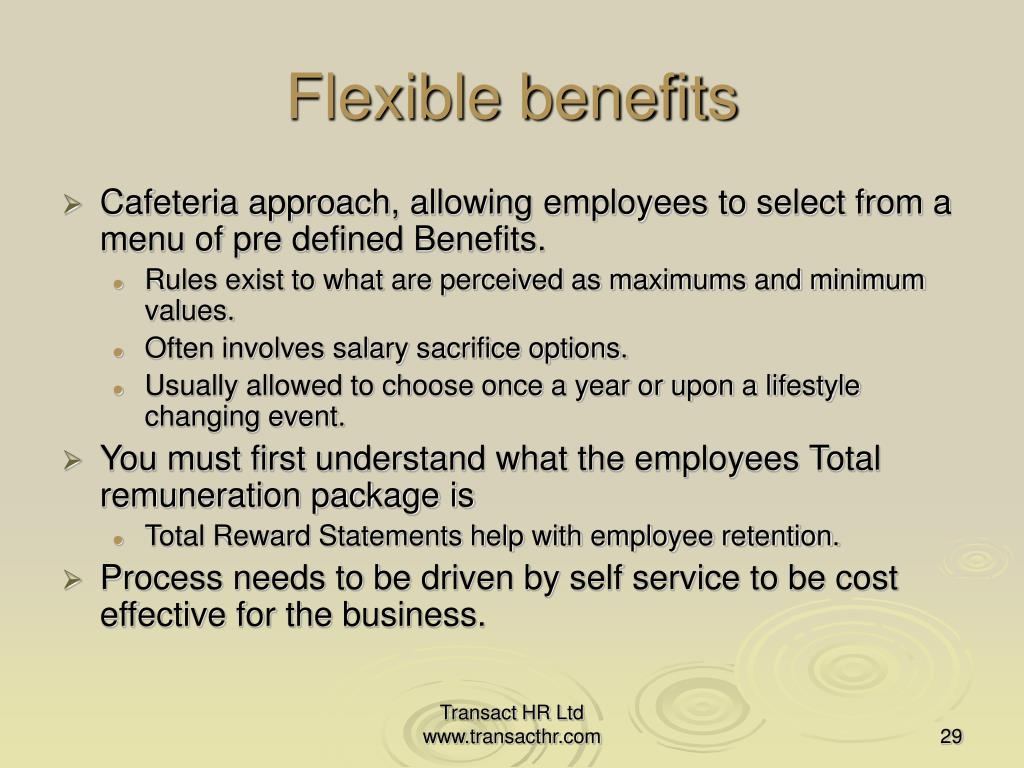 Flexible benefits

Cafeteria approach, allowing employees to select from a menu of pre defined Benefits.

Rules exist to what are perceived as maximums and minimum values.

Often involves salary sacrifice options.

Usually allowed to choose once a year or upon a lifestyle changing event.

You must first understand what the employees Total remuneration package is

Total Reward Statements help with employee retention.

Process needs to be driven by self service to be cost effective for the business.

Transact HR Ltd
www.transacthr.com

29